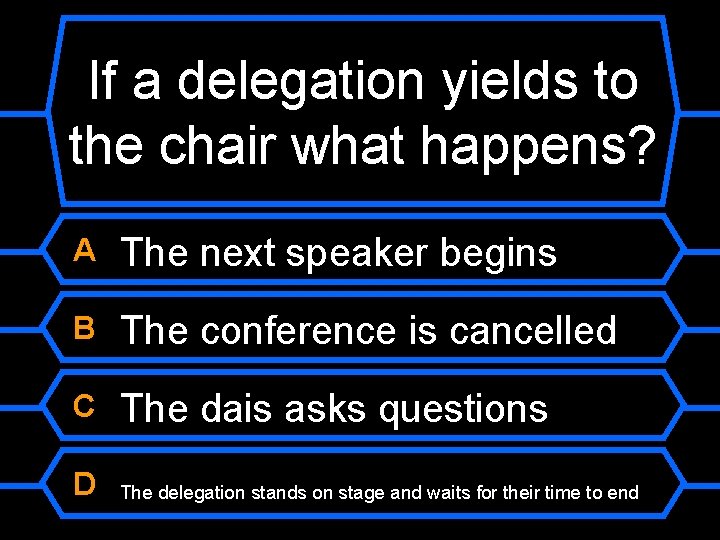 If a delegation yields to the chair what happens?

A The next speaker begins

B The conference is cancelled

C The dais asks questions

D The delegation stands on stage and waits for their time to end